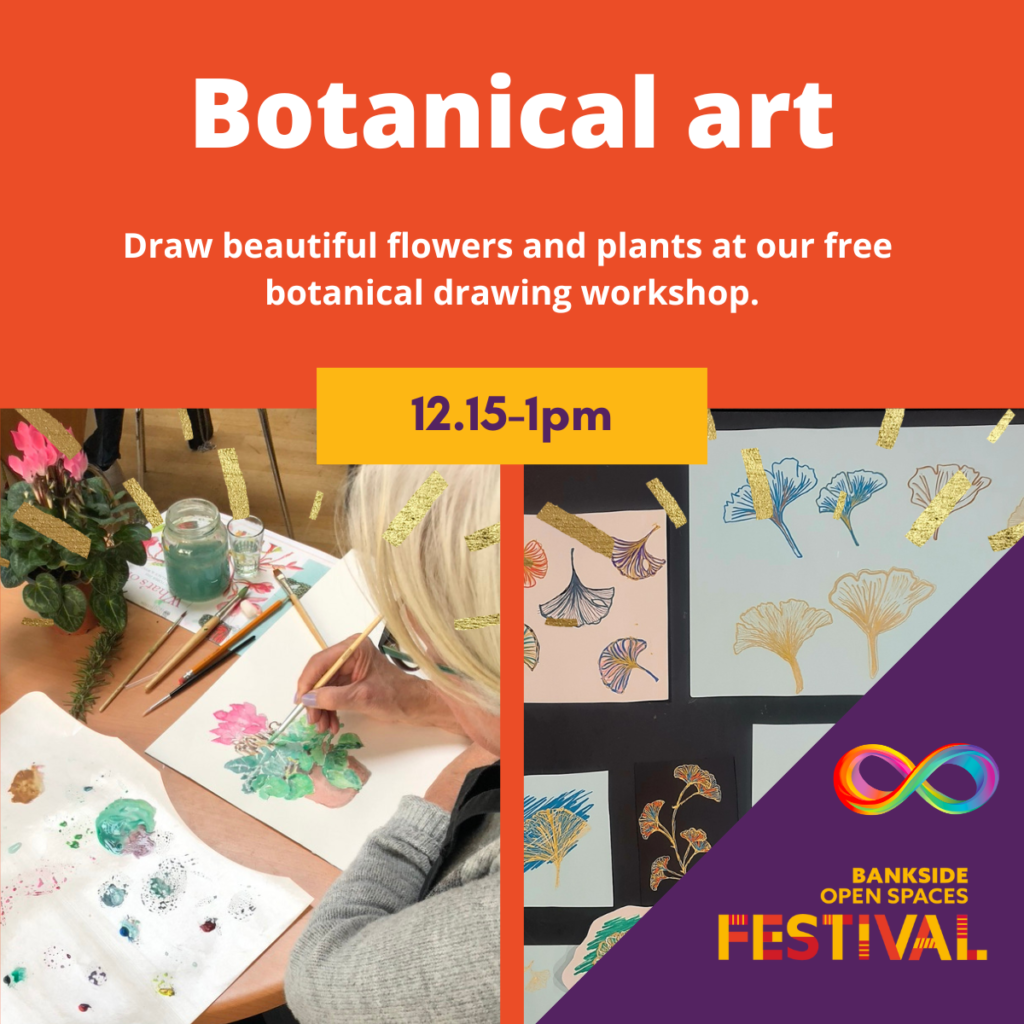 Botanical art

Draw beautiful flowers and plants at our free botanical drawing workshop.

12.15-1pm

BANKSIDE OPEN SPACES FESTIVAL